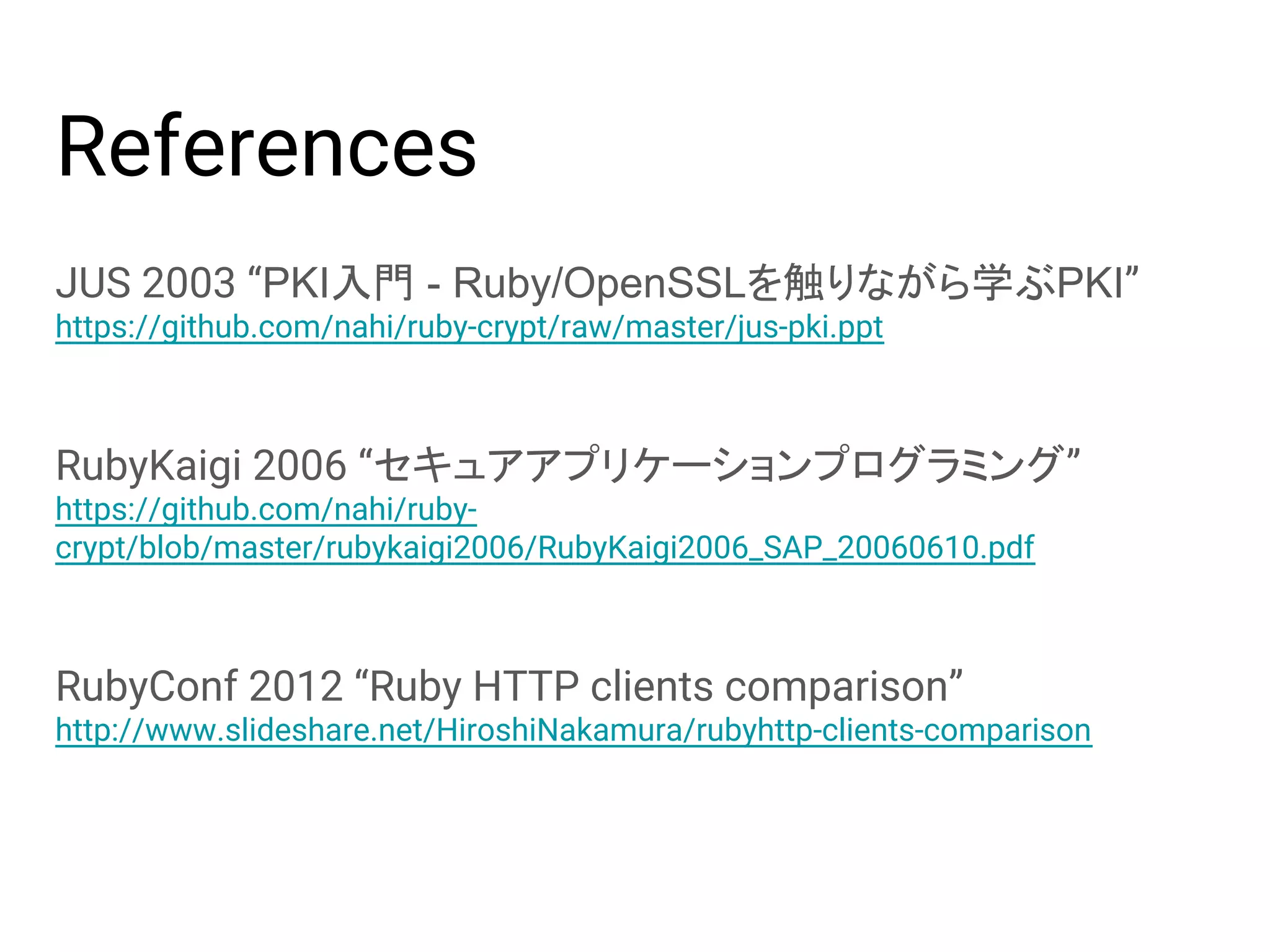 References

JUS 2003 “PKI入門 - Ruby/OpenSSLを触りながら学ぶPKI”
https://github.com/nahi/ruby-crypt/raw/master/jus-pki.ppt

RubyKaigi 2006 “セキュアアプリケーションプログラミング”
https://github.com/nahi/ruby-crypt/blob/master/rubykaigi2006/RubyKaigi2006_SAP_20060610.pdf

RubyConf 2012 “Ruby HTTP clients comparison”
http://www.slideshare.net/HiroshiNakamura/rubyhttp-clients-comparison